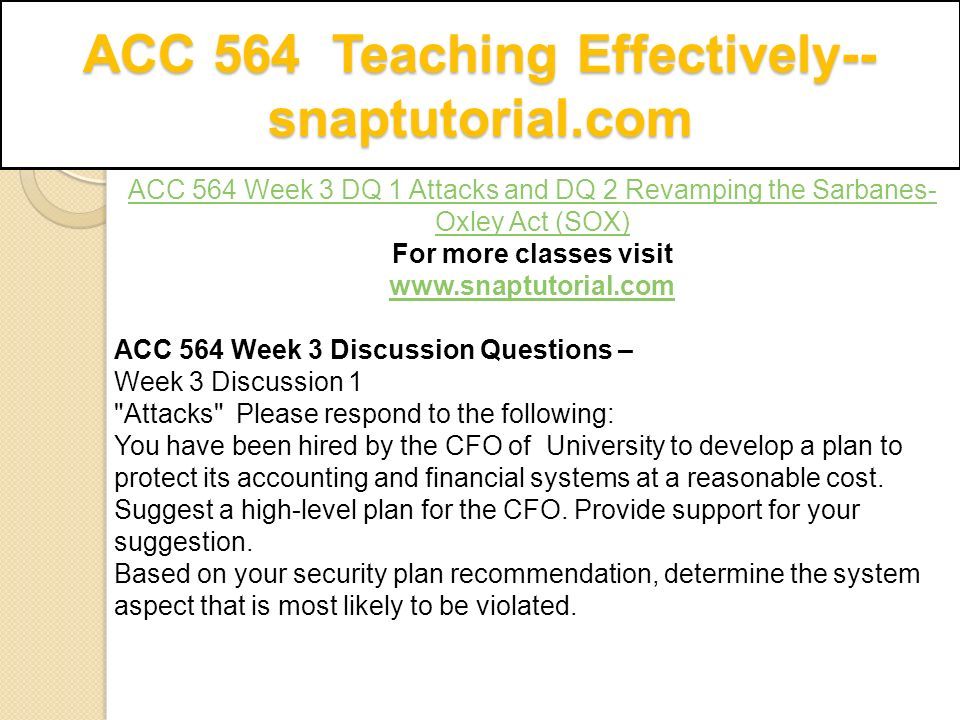 ACC 564 Teaching Effectively--snaptutorial.com

ACC 564 Week 3 DQ 1 Attacks and DQ 2 Revamping the Sarbanes-Oxley Act (SOX)
For more classes visit
www.snaptutorial.com

ACC 564 Week 3 Discussion Questions –
Week 3 Discussion 1
"Attacks" Please respond to the following:
You have been hired by the CFO of University to develop a plan to protect its accounting and financial systems at a reasonable cost. Suggest a high-level plan for the CFO. Provide support for your suggestion.
Based on your security plan recommendation, determine the system aspect that is most likely to be violated.